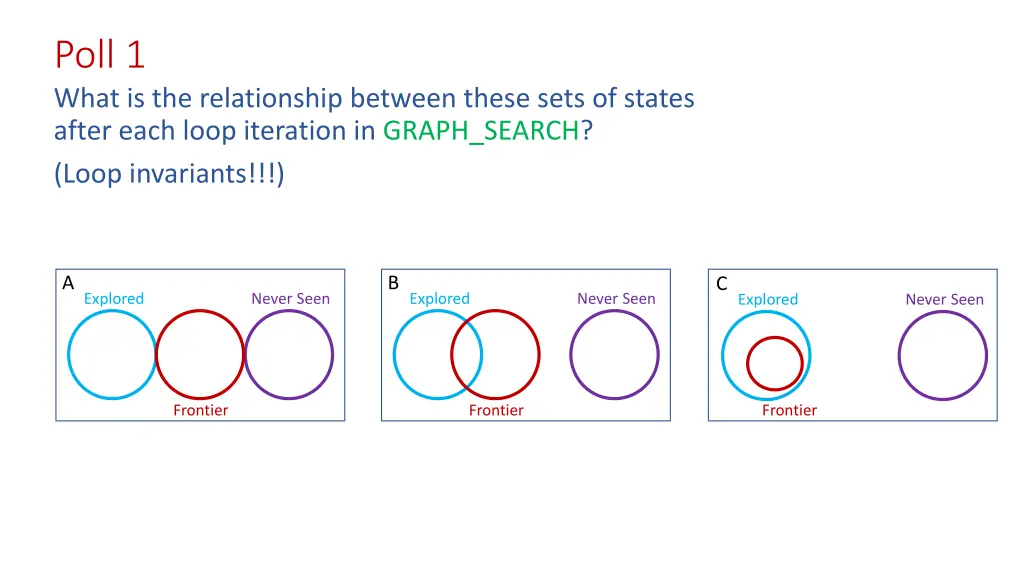 Poll 1

What is the relationship between these sets of states after each loop iteration in GRAPH_SEARCH?

(Loop invariants!!!)

A
Explored
Never Seen
Frontier

B
Explored
Never Seen
Frontier

C
Explored
Never Seen
Frontier